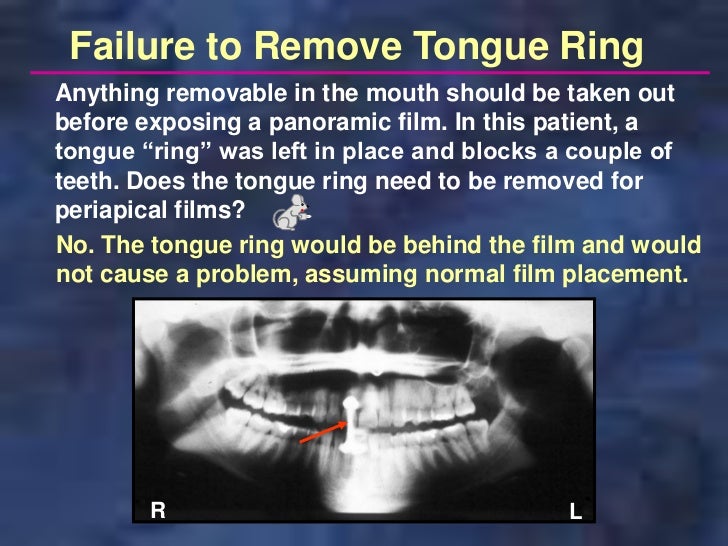 Failure to Remove Tongue Ring

Anything removable in the mouth should be taken out before exposing a panoramic film. In this patient, a tongue “ring” was left in place and blocks a couple of teeth. Does the tongue ring need to be removed for periapical films?

No. The tongue ring would be behind the film and would not cause a problem, assuming normal film placement.

R

L